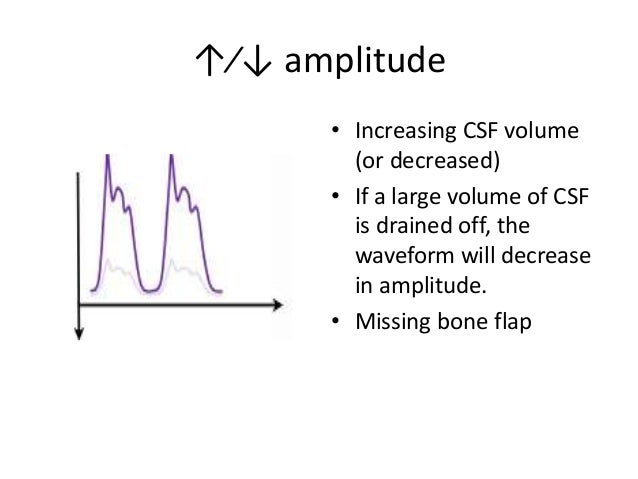 ↑/↓ amplitude

• Increasing CSF volume (or decreased)
• If a large volume of CSF is drained off, the waveform will decrease in amplitude.
• Missing bone flap